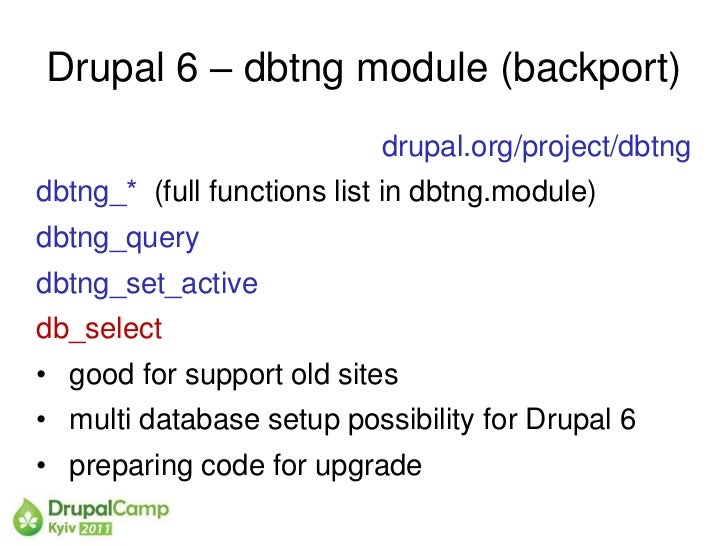 Drupal 6 – dbtng module (backport)

drupal.org/project/dbtng

dbtng_* (full functions list in dbtng.module)

dbtng_query

dbtng_set_active

db_select

• good for support old sites
• multi database setup possibility for Drupal 6
• preparing code for upgrade

DrupalCamp Kyiv 2011